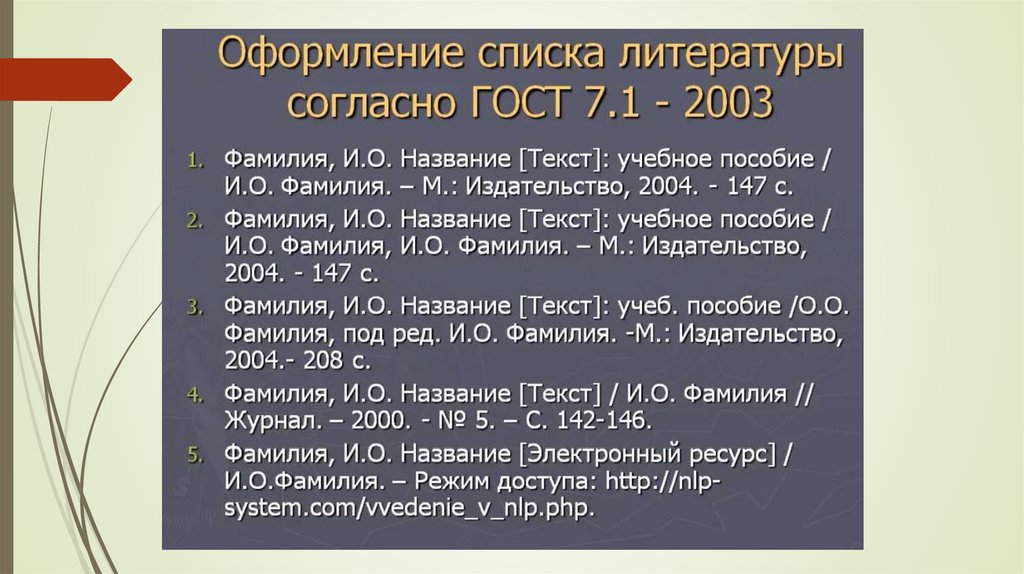 Оформление списка литературы согласно ГОСТ 7.1 - 2003

1. Фамилия, И.О. Название [Текст]: учебное пособие / И.О. Фамилия. – М.: Издательство, 2004. - 147 с.
2. Фамилия, И.О. Название [Текст]: учебное пособие / И.О. Фамилия, И.О. Фамилия. – М.: Издательство, 2004. - 147 с.
3. Фамилия, И.О. Название [Текст]: учеб. пособие /О.О. Фамилия, под ред. И.О. Фамилия. -М.: Издательство, 2004.- 208 с.
4. Фамилия, И.О. Название [Текст] / И.О. Фамилия // Журнал. – 2000. - № 5. – С. 142-146.
5. Фамилия, И.О. Название [Электронный ресурс] / И.О.Фамилия. – Режим доступа: http://nlp-system.com/vvedenie_v_nlp.php.